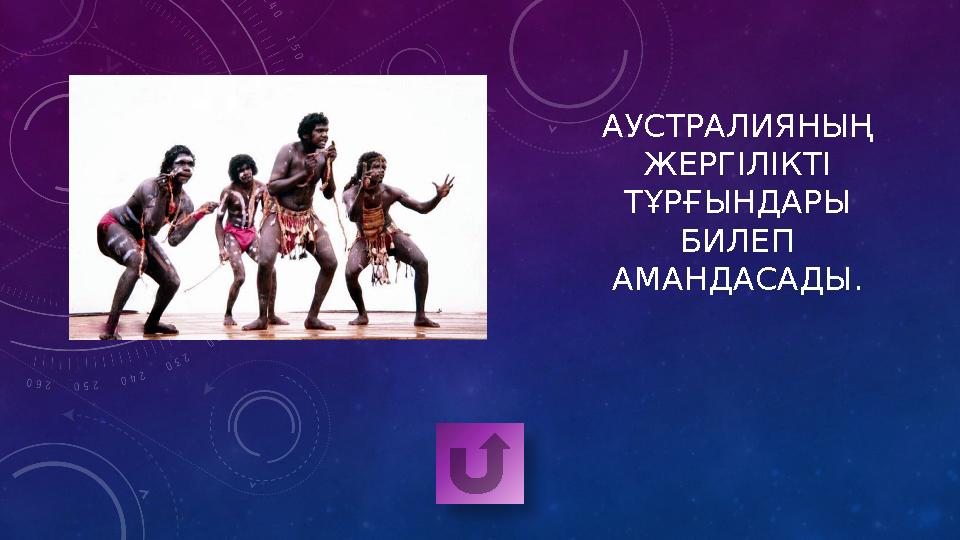 АУСТРАЛИЯНЫҢ ЖЕРГІЛІКТІ ТҰРҒЫНДАРЫ БИЛЕП АМАНДАСАДЫ.